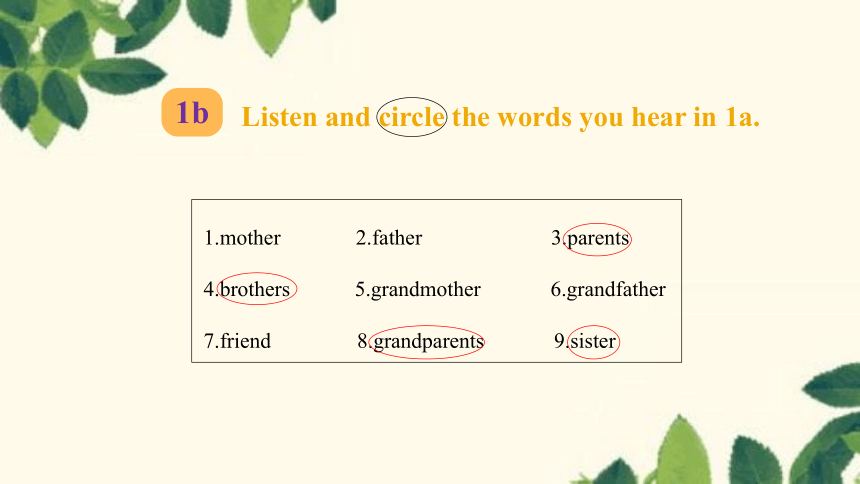 1b Listen and circle the words you hear in 1a.

| 1.mother | 2.father | 3.parents |
|---|---|---|
| 4.brothers | 5.grandmother | 6.grandfather |
| 7.friend | 8.grandparents | 9.sister |